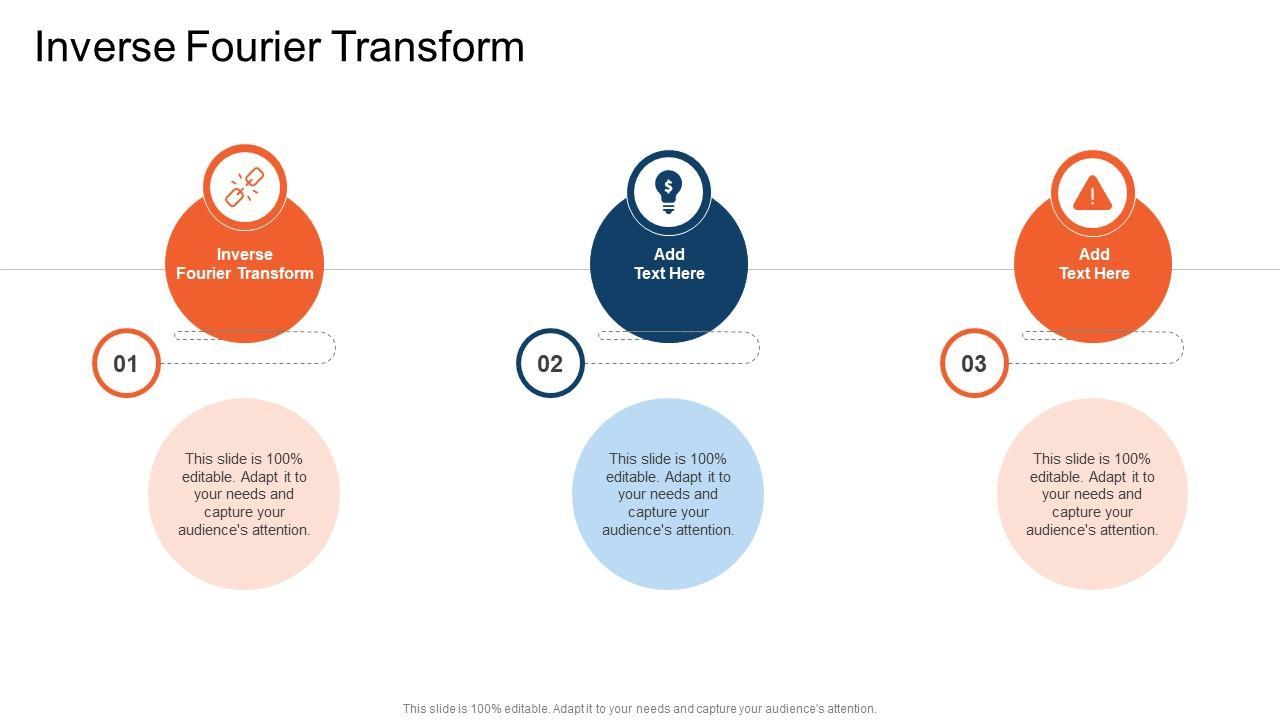 Inverse Fourier Transform

Inverse Fourier Transform

01

This slide is 100% editable. Adapt it to your needs and capture your audience's attention.

Add Text Here

02

This slide is 100% editable. Adapt it to your needs and capture your audience's attention.

Add Text Here

03

This slide is 100% editable. Adapt it to your needs and capture your audience's attention.

This slide is 100% editable. Adapt it to your needs and capture your audience's attention.